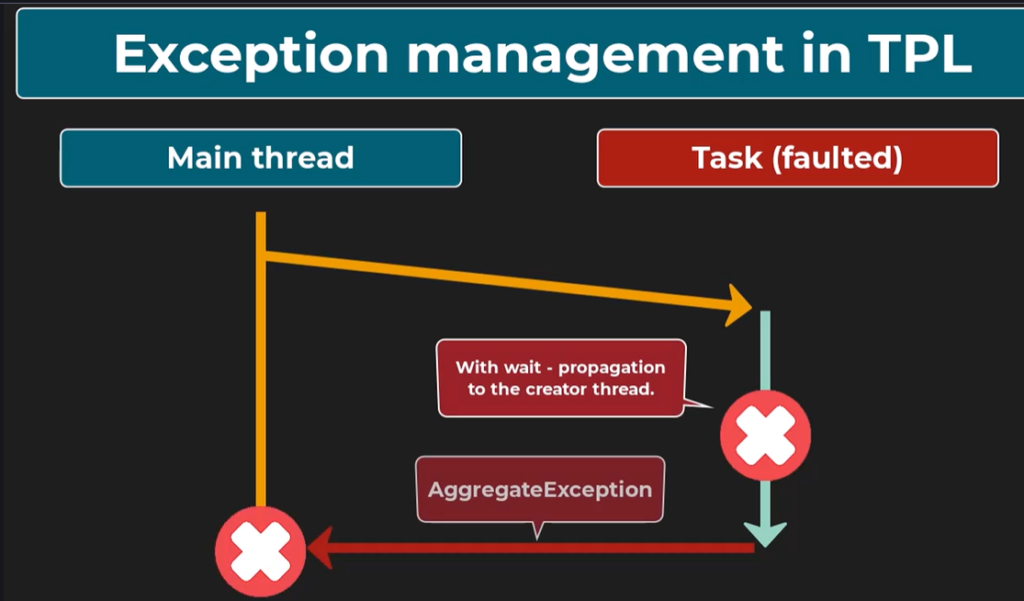 Exception management in TPL

Main thread

Task (faulted)

With wait - propagation to the creator thread.

AggregateException